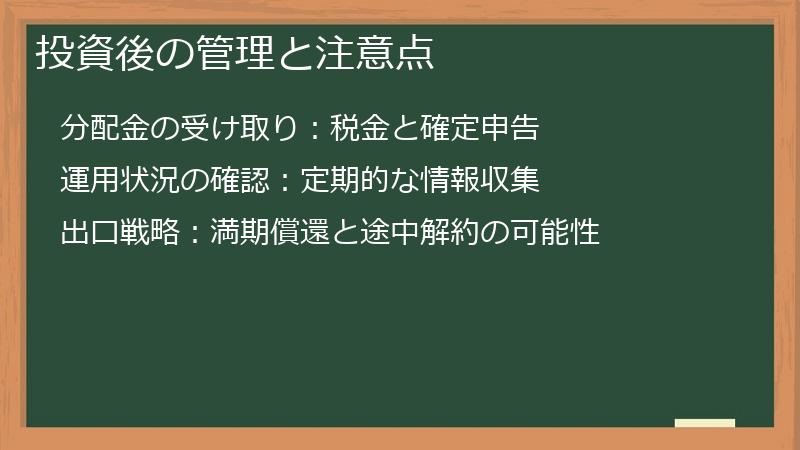 投資後の管理と注意点

分配金の受け取り：税金と確定申告

運用状況の確認：定期的な情報収集

出口戦略：満期償還と途中解約の可能性